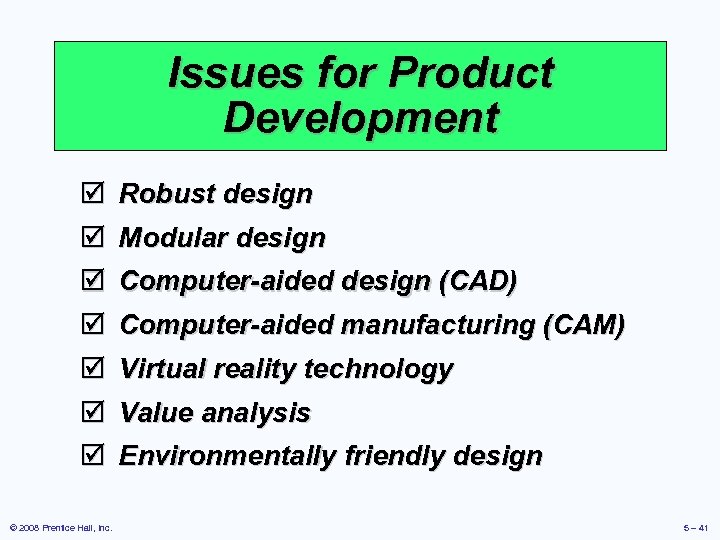 Issues for Product Development

☑ Robust design
☑ Modular design
☑ Computer-aided design (CAD)
☑ Computer-aided manufacturing (CAM)
☑ Virtual reality technology
☑ Value analysis
☑ Environmentally friendly design

© 2008 Prentice Hall, Inc.

5 – 41